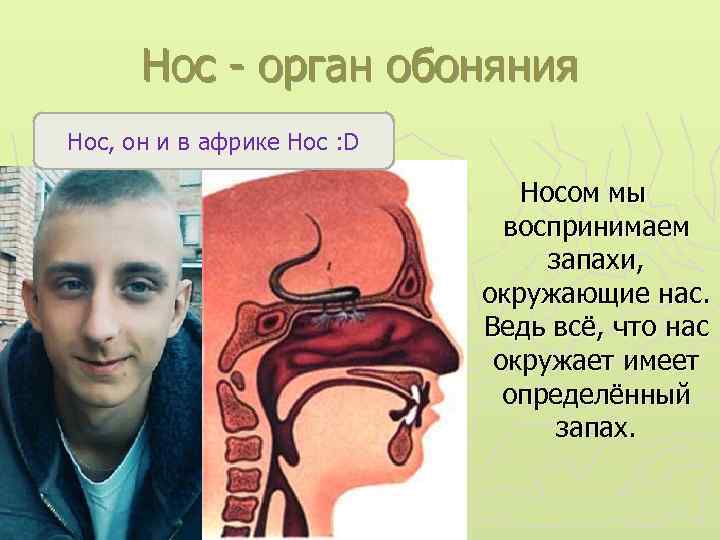 Нос - орган обоняния

Нос, он и в африке Нос :D

Носом мы воспринимаем запахи, окружающие нас. Ведь всё, что нас окружает имеет определённый запах.